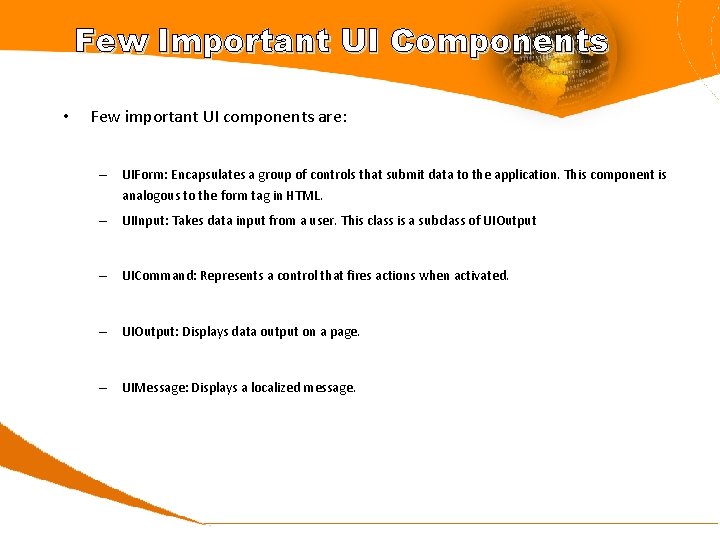 Few Important UI Components

• Few important UI components are:

– UIForm: Encapsulates a group of controls that submit data to the application. This component is analogous to the form tag in HTML.

– UIInput: Takes data input from a user. This class is a subclass of UIOutput

– UICommand: Represents a control that fires actions when activated.

– UIOutput: Displays data output on a page.

– UIMessage: Displays a localized message.